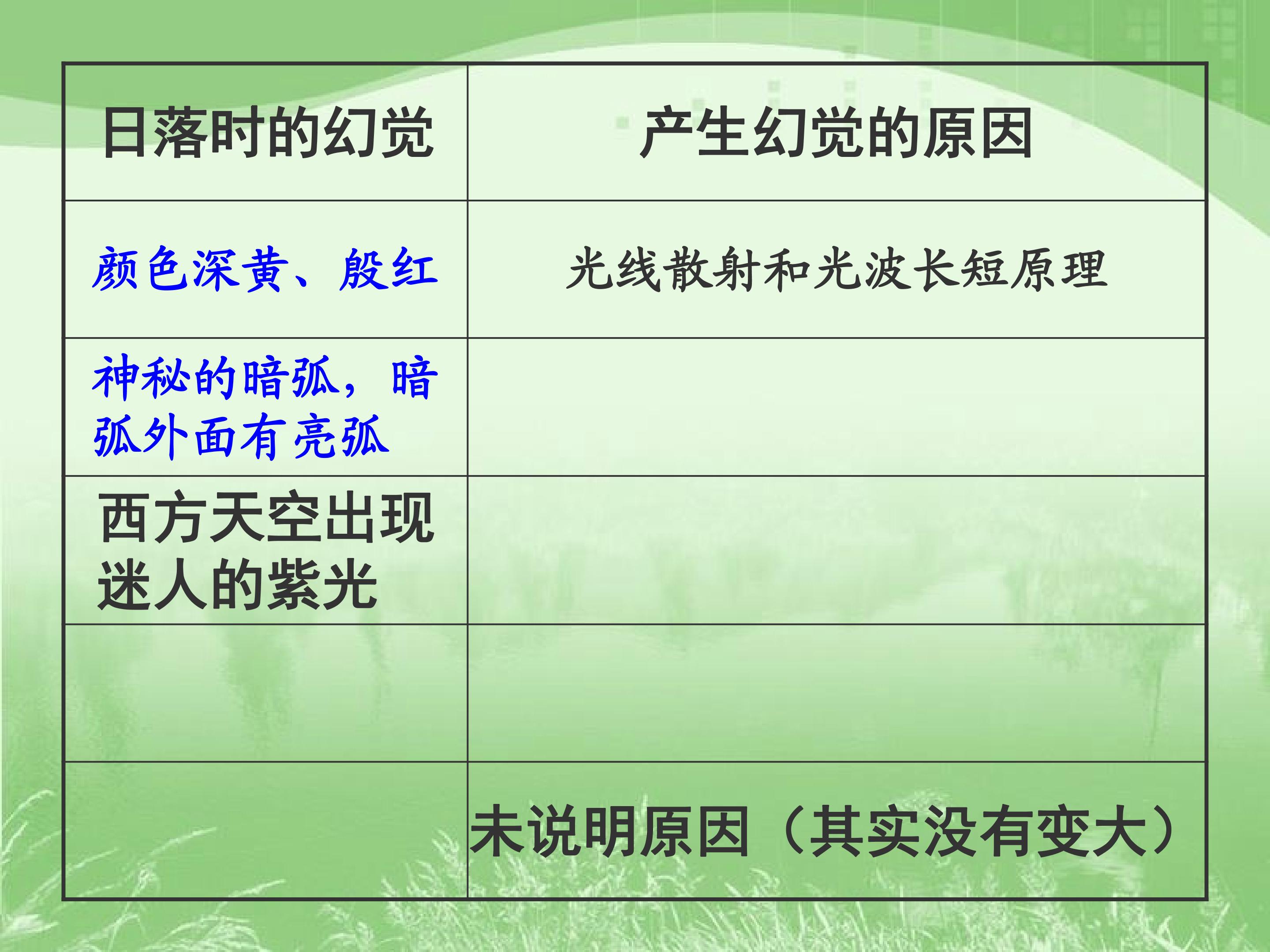 | 日落时的幻觉 | 产生幻觉的原因 |
|---|---|
| 颜色深黄、殷红 | 光线散射和光波长短原理 |
| 神秘的暗弧，暗弧外面有亮弧 |  |
| 西方天空出现迷人的紫光 |  |
|  |  |
|  | 未说明原因（其实没有变大） |